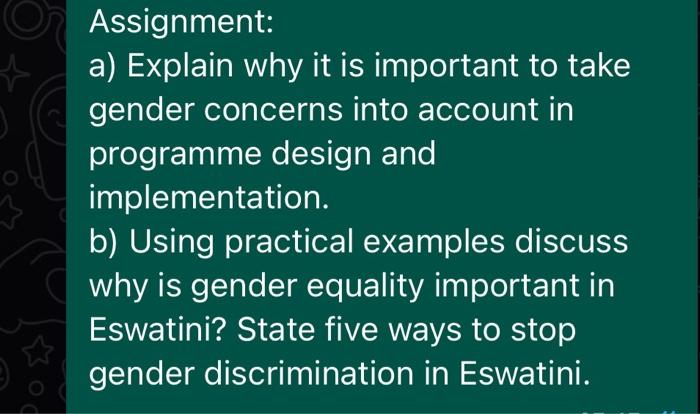 Assignment:
a) Explain why it is important to take gender concerns into account in programme design and implementation.
b) Using practical examples discuss why is gender equality important in Eswatini? State five ways to stop gender discrimination in Eswatini.